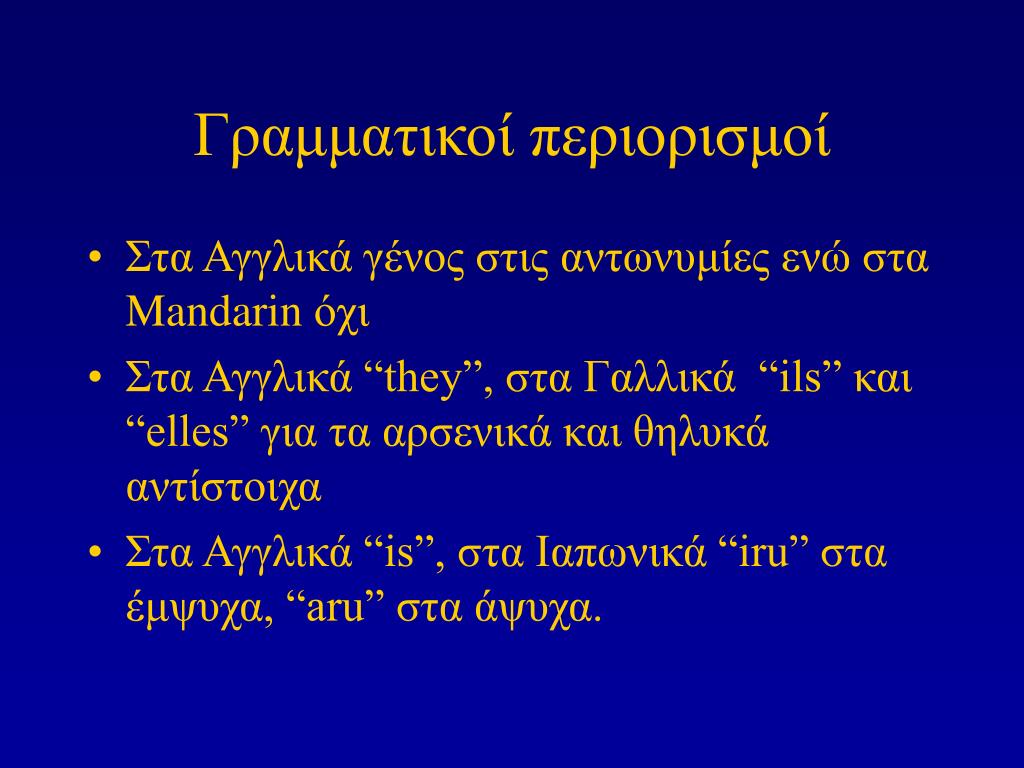 Γραμματικοί περιορισμοί

• Στα Αγγλικά γένος στις αντωνυμίες ενώ στα Mandarin όχι
• Στα Αγγλικά “they”, στα Γαλλικά “ils” και “elles” για τα αρσενικά και θηλυκά αντίστοιχα
• Στα Αγγλικά “is”, στα Ιαπωνικά “iru” στα έμψυχα, “aru” στα άψυχα.